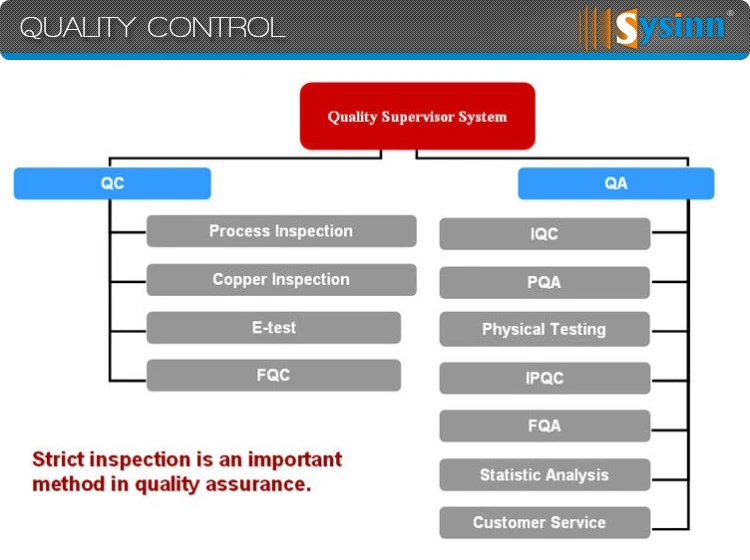 QUALITY CONTROL

Sysinn®

Quality Supervisor System

QC

Process Inspection

Copper Inspection

E-test

FQC

QA

IQC

PQA

Physical Testing

IPQC

FQA

Statistic Analysis

Customer Service

Strict inspection is an important method in quality assurance.